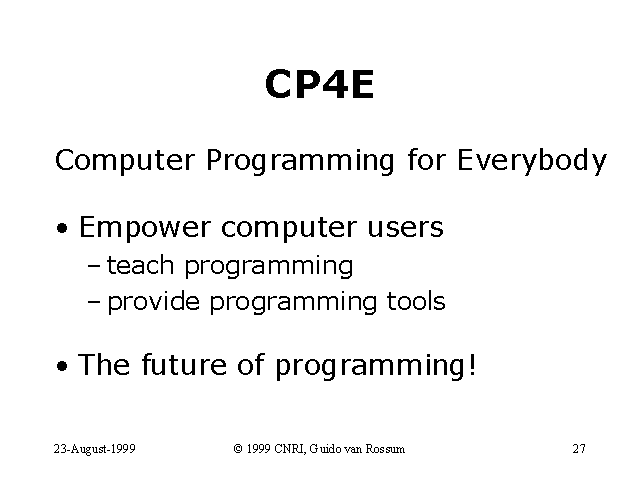 CP4E

Computer Programming for Everybody

• Empower computer users
– teach programming
– provide programming tools

• The future of programming!

23-August-1999 © 1999 CNRI, Guido van Rossum 27